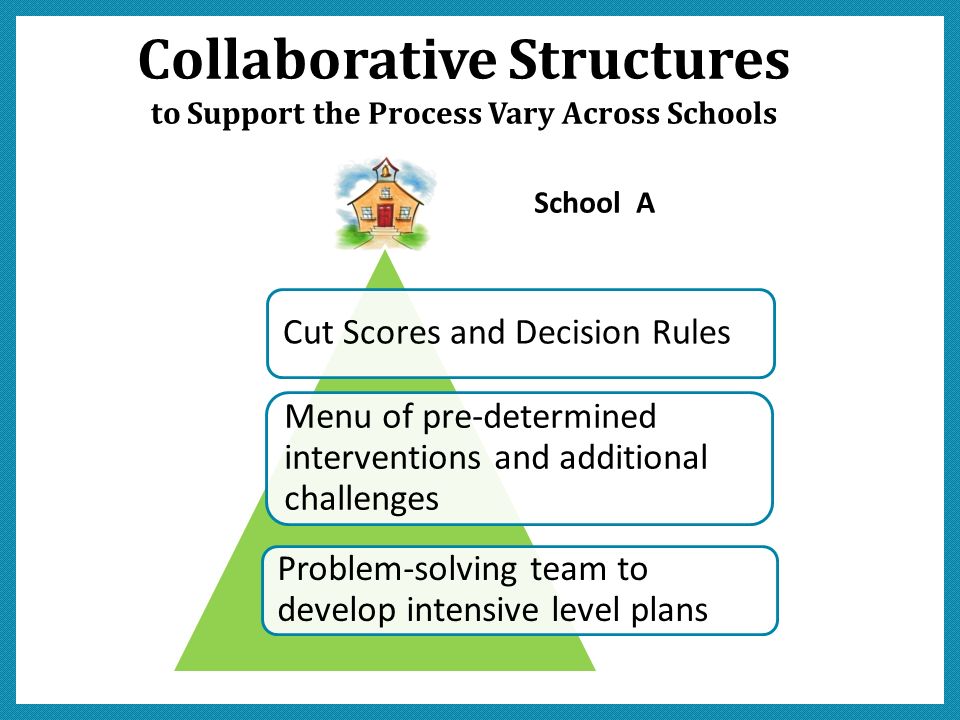 Collaborative Structures
to Support the Process Vary Across Schools

School A

Cut Scores and Decision Rules

Menu of pre-determined interventions and additional challenges

Problem-solving team to develop intensive level plans